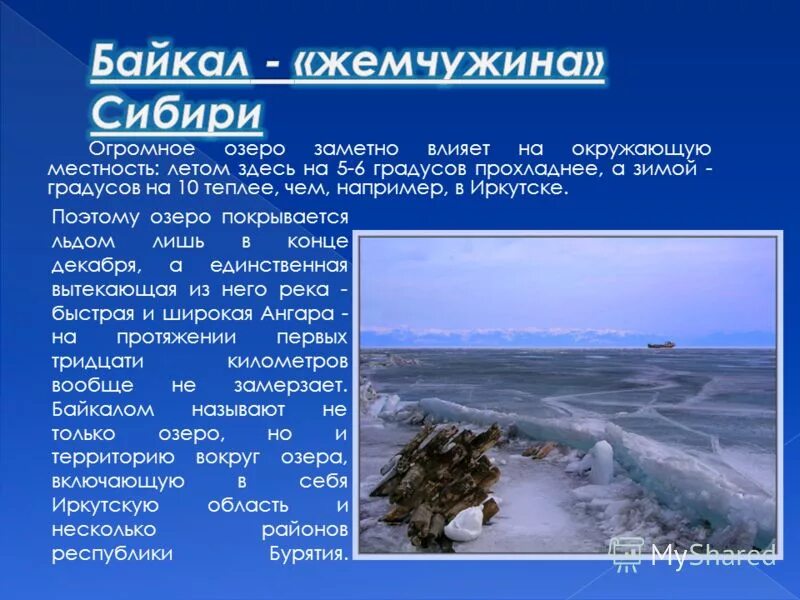 Байкал - «жемчужина» Сибири

Огромное озеро заметно влияет на окружающую местность: летом здесь на 5-6 градусов прохладнее, а зимой - градусов на 10 теплее, чем, например, в Иркутске.

Поэтому озеро покрывается льдом лишь в конце декабря, а единственная вытекающая из него река - быстрая и широкая Ангара - на протяжении первых тридцати километров вообще не замерзает. Байкалом называют не только озеро, но и территорию вокруг озера, включающую в себя Иркутскую область и несколько районов республики Бурятия.

MyShared